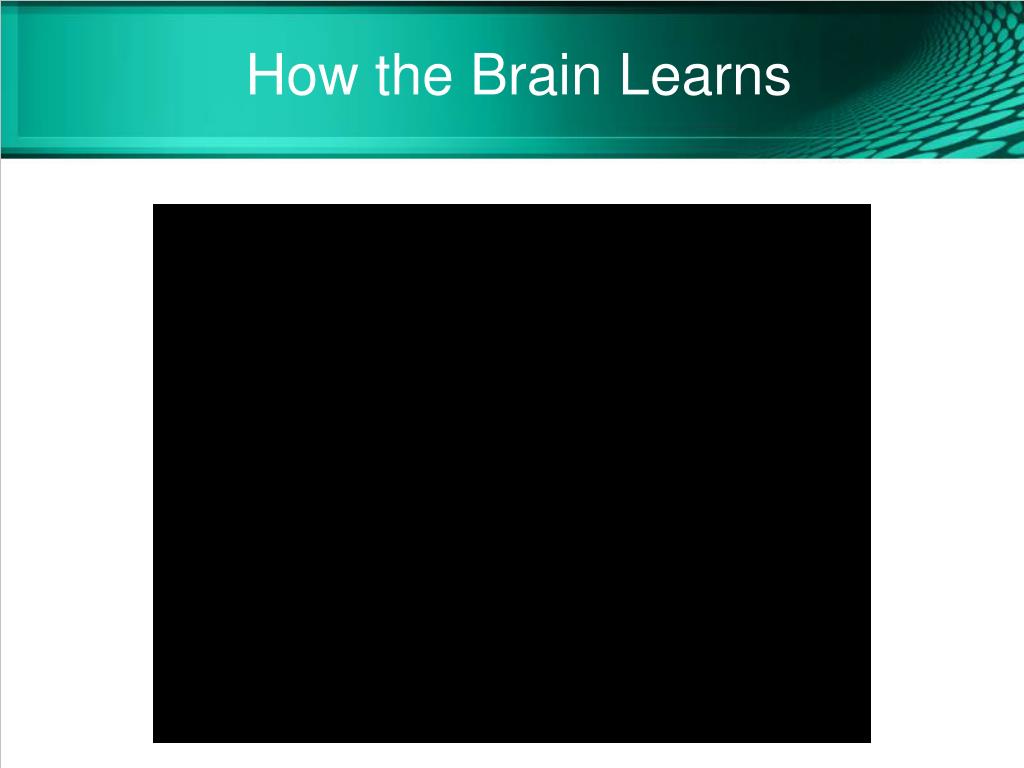 How the Brain Learns